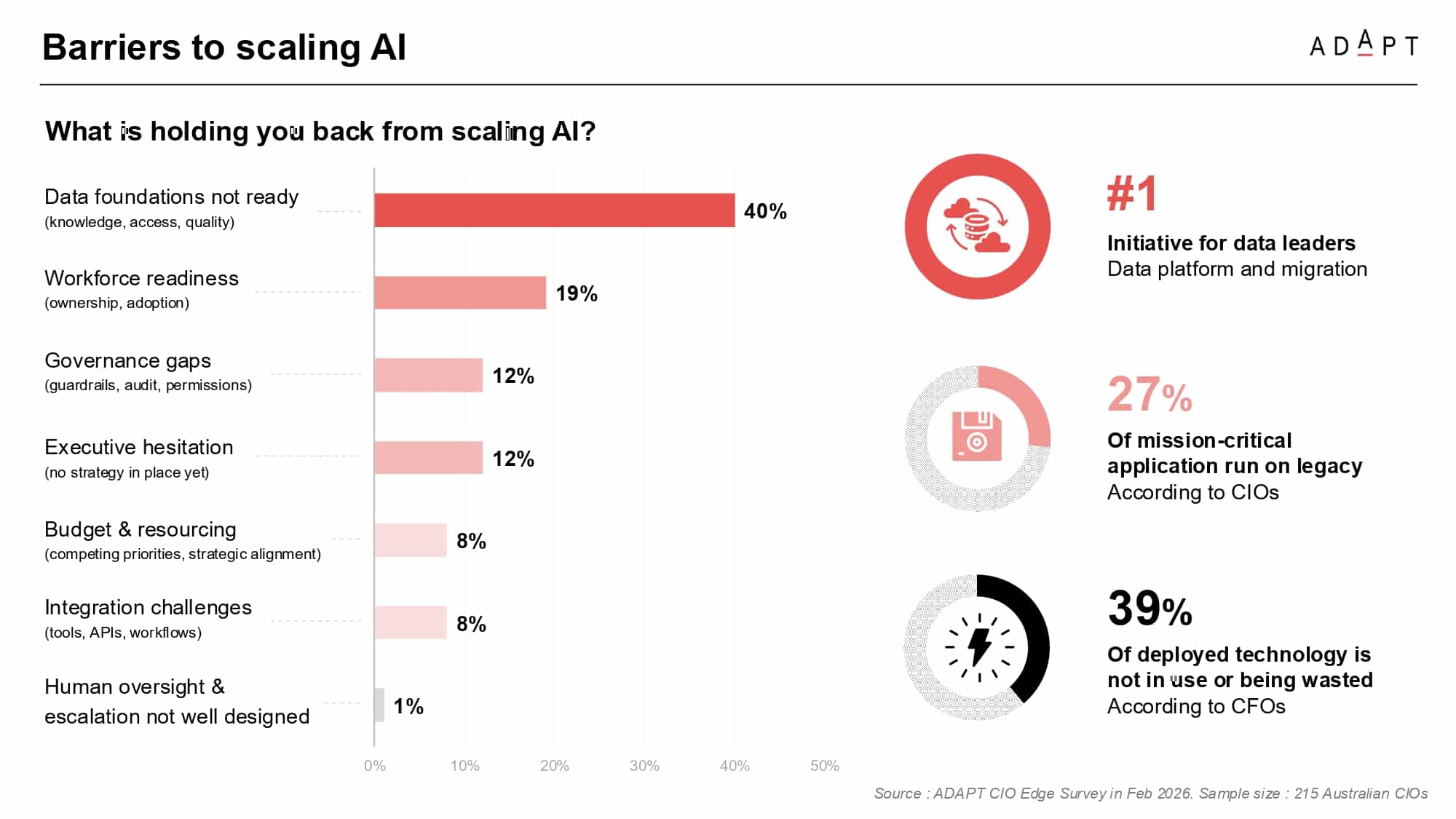 Barriers to scaling AI

ADAPT

What is holding you back from scaling AI?

Data foundations not ready
(knowledge, access, quality)

40%

Workforce readiness
(ownership, adoption)

19%

Governance gaps
(guardrails, audit, permissions)

12%

Executive hesitation
(no strategy in place yet)

12%

Budget & resourcing
(competing priorities, strategic alignment)

8%

Integration challenges
(tools, APIs, workflows)

8%

Human oversight &
escalation not well designed

1%

0% 10% 20% 30% 40% 50%

#1
Initiative for data leaders
Data platform and migration

27%
Of mission-critical application run on legacy
According to CIOs

39%
Of deployed technology is not in use or being wasted
According to CFOs

Source : ADAPT CIO Edge Survey in Feb 2026. Sample size : 215 Australian CIOs